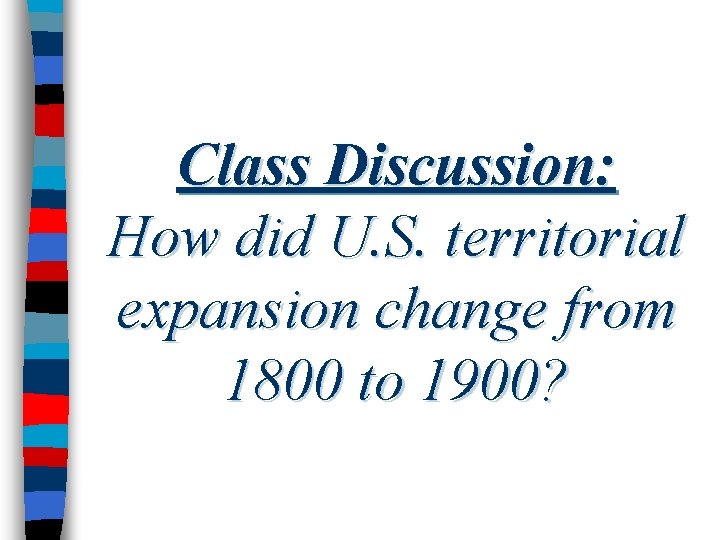 Class Discussion:
How did U.S. territorial expansion change from 1800 to 1900?